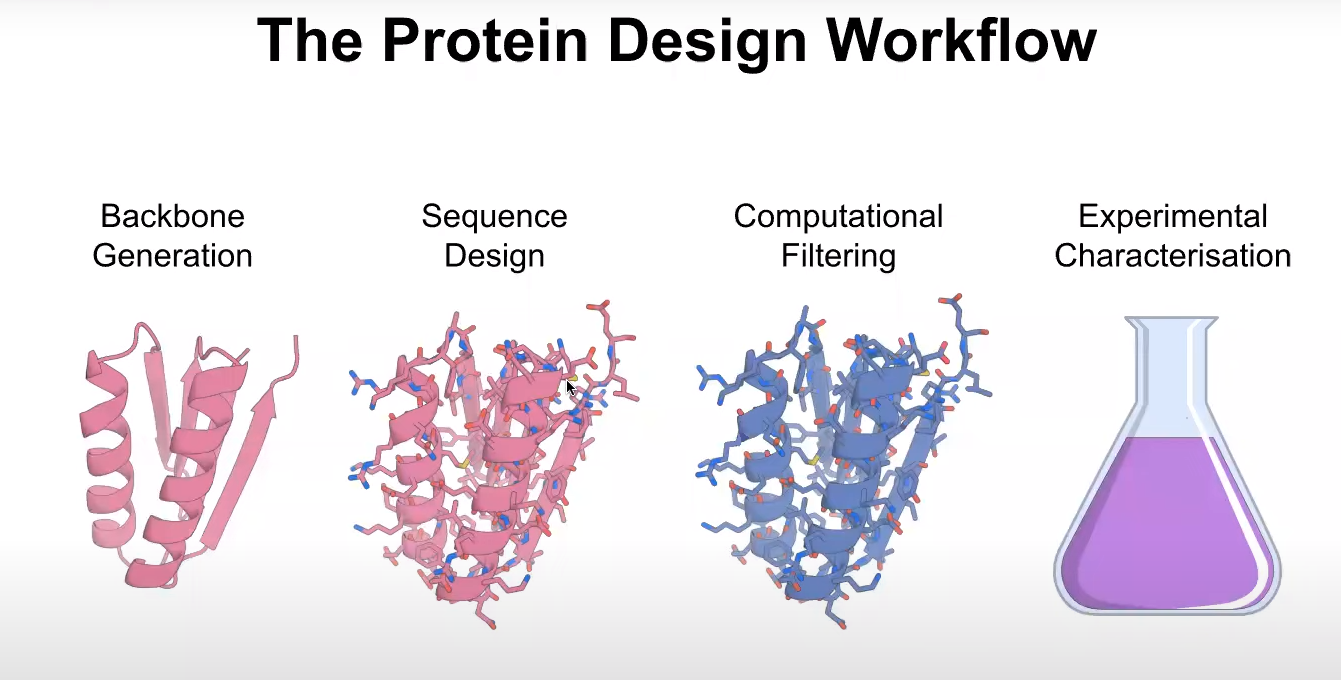 The Protein Design Workflow

Backbone Generation

Sequence Design

Computational Filtering

Experimental Characterisation